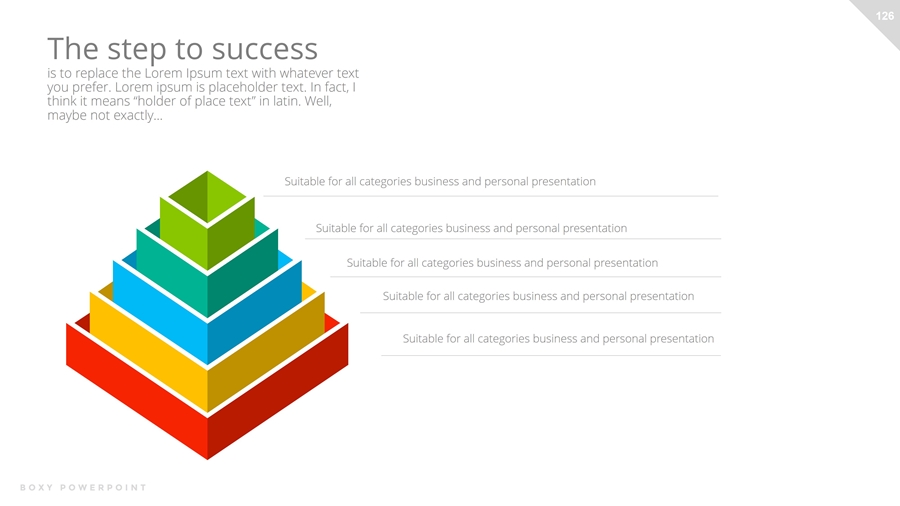 126

The step to success

is to replace the Lorem Ipsum text with whatever text you prefer. Lorem ipsum is placeholder text. In fact, I think it means "holder of place text" in latin. Well, maybe not exactly...

Suitable for all categories business and personal presentation

Suitable for all categories business and personal presentation

Suitable for all categories business and personal presentation

Suitable for all categories business and personal presentation

Suitable for all categories business and personal presentation

BOXY POWERPOINT